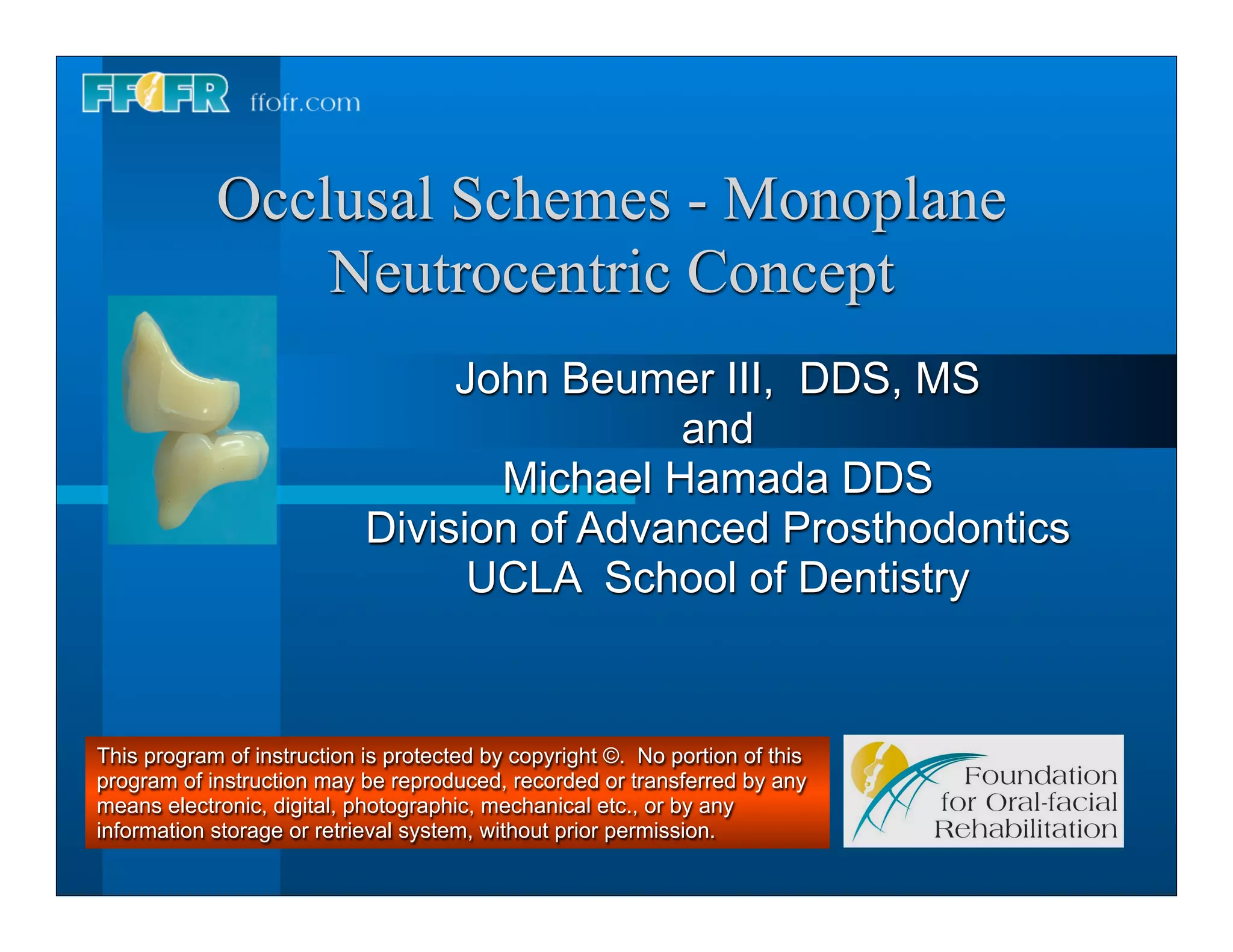 FFOFR ffofr.com

Occlusal Schemes - Monoplane Neutrocentric Concept

John Beumer III, DDS, MS
and
Michael Hamada DDS
Division of Advanced Prosthodontics
UCLA School of Dentistry

This program of instruction is protected by copyright ©. No portion of this program of instruction may be reproduced, recorded or transferred by any means electronic, digital, photographic, mechanical etc., or by any information storage or retrieval system, without prior permission.

Foundation for Oral-facial Rehabilitation